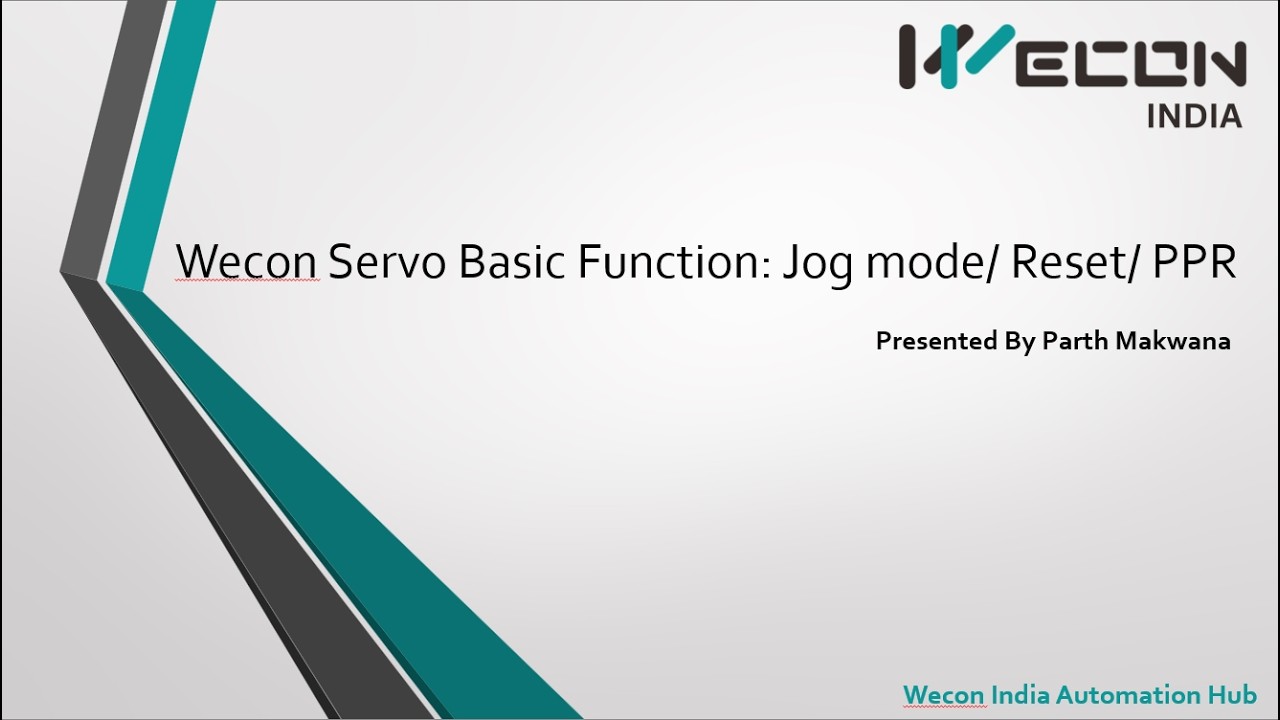 WECON
INDIA

Wecon Servo Basic Function: Jog mode/ Reset/ PPR

Presented By Parth Makwana

Wecon India Automation Hub